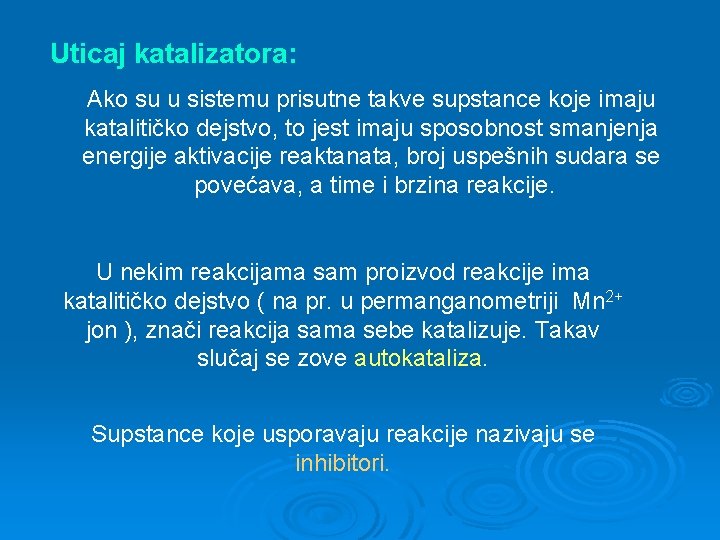 Uticaj katalizatora:

Ako su u sistemu prisutne takve supstance koje imaju katalitičko dejstvo, to jest imaju sposobnost smanjenja energije aktivacije reaktanata, broj uspešnih sudara se povećava, a time i brzina reakcije.

U nekim reakcijama sam proizvod reakcije ima katalitičko dejstvo ( na pr. u permanganometriji $Mn^{2+}$ jon ), znači reakcija sama sebe katalizuje. Takav slučaj se zove autokataliza.

Supstance koje usporavaju reakcije nazivaju se inhibitori.